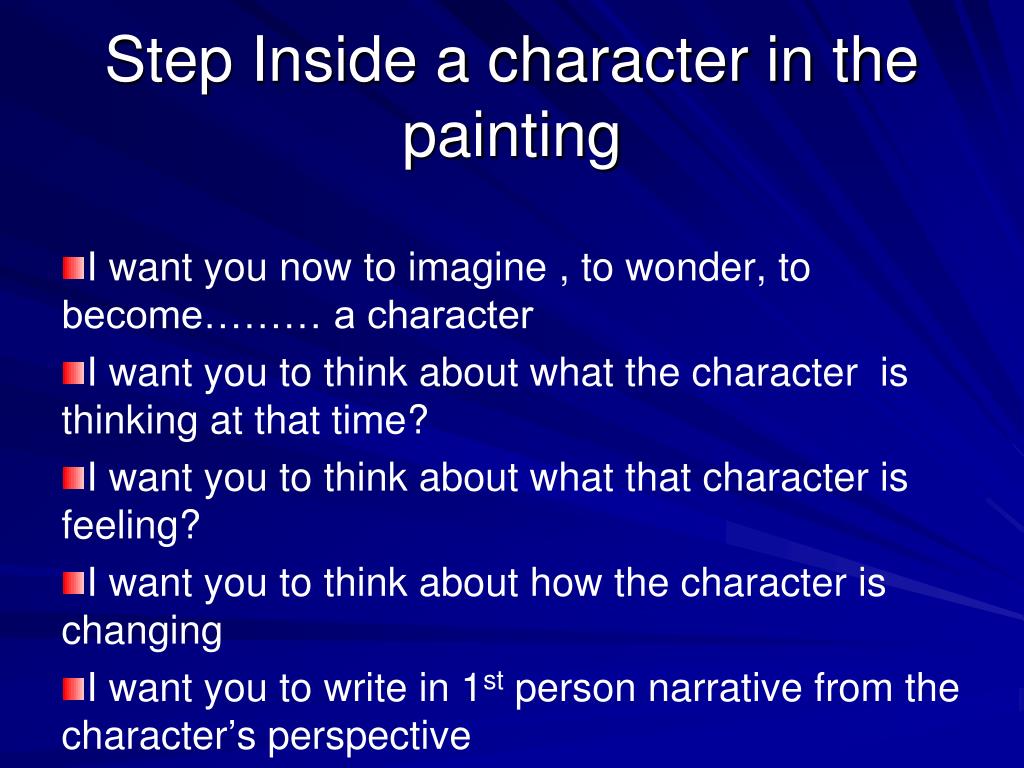 Step Inside a character in the painting

I want you now to imagine , to wonder, to become……… a character

I want you to think about what the character is thinking at that time?

I want you to think about what that character is feeling?

I want you to think about how the character is changing

I want you to write in 1$^{st}$ person narrative from the character’s perspective